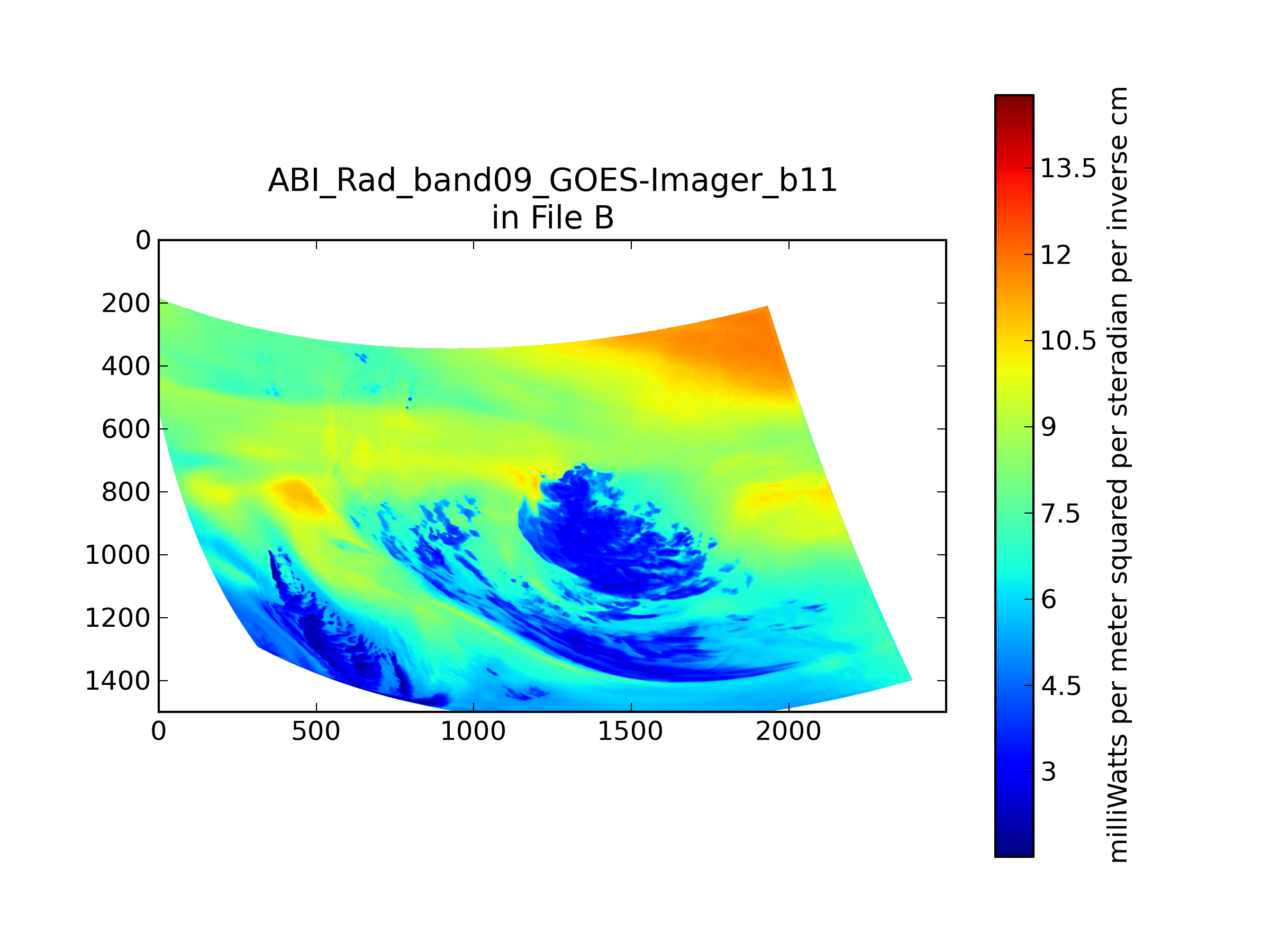 ABI_Rad_band09_GOES-Imager_b11
in File B

0
200
400
600
800
1000
1200
1400

0
500
1000
1500
2000

13.5
12
10.5
9
7.5
6
4.5
3

milliWatts per meter squared per steradian per inverse cm